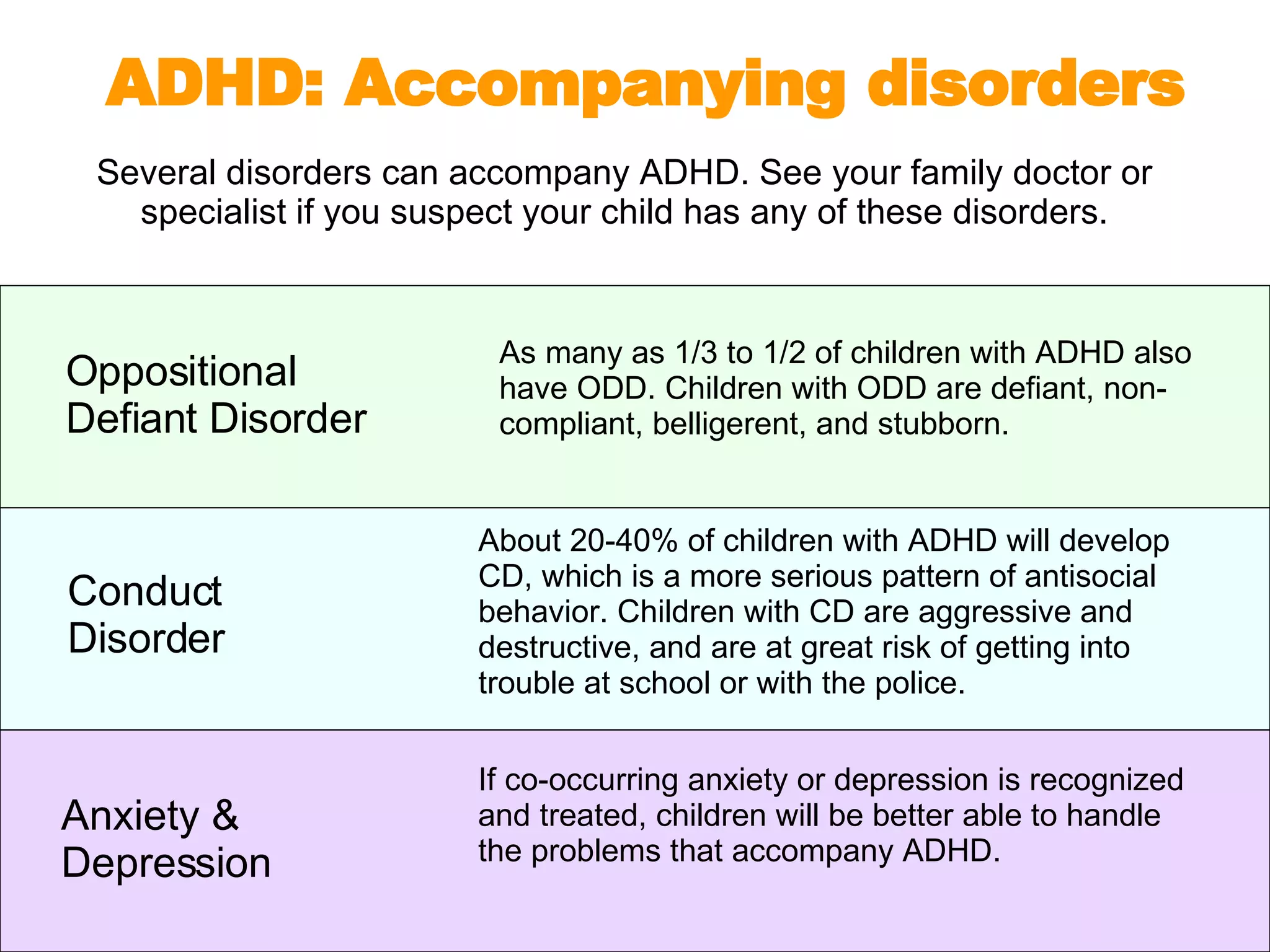 ADHD: Accompanying disorders

Several disorders can accompany ADHD. See your family doctor or specialist if you suspect your child has any of these disorders.

| | |
|---|---|
| Oppositional Defiant Disorder | As many as 1/3 to 1/2 of children with ADHD also have ODD. Children with ODD are defiant, non-compliant, belligerent, and stubborn. |
| Conduct Disorder | About 20-40% of children with ADHD will develop CD, which is a more serious pattern of antisocial behavior. Children with CD are aggressive and destructive, and are at great risk of getting into trouble at school or with the police. |
| Anxiety & Depression | If co-occurring anxiety or depression is recognized and treated, children will be better able to handle the problems that accompany ADHD. |